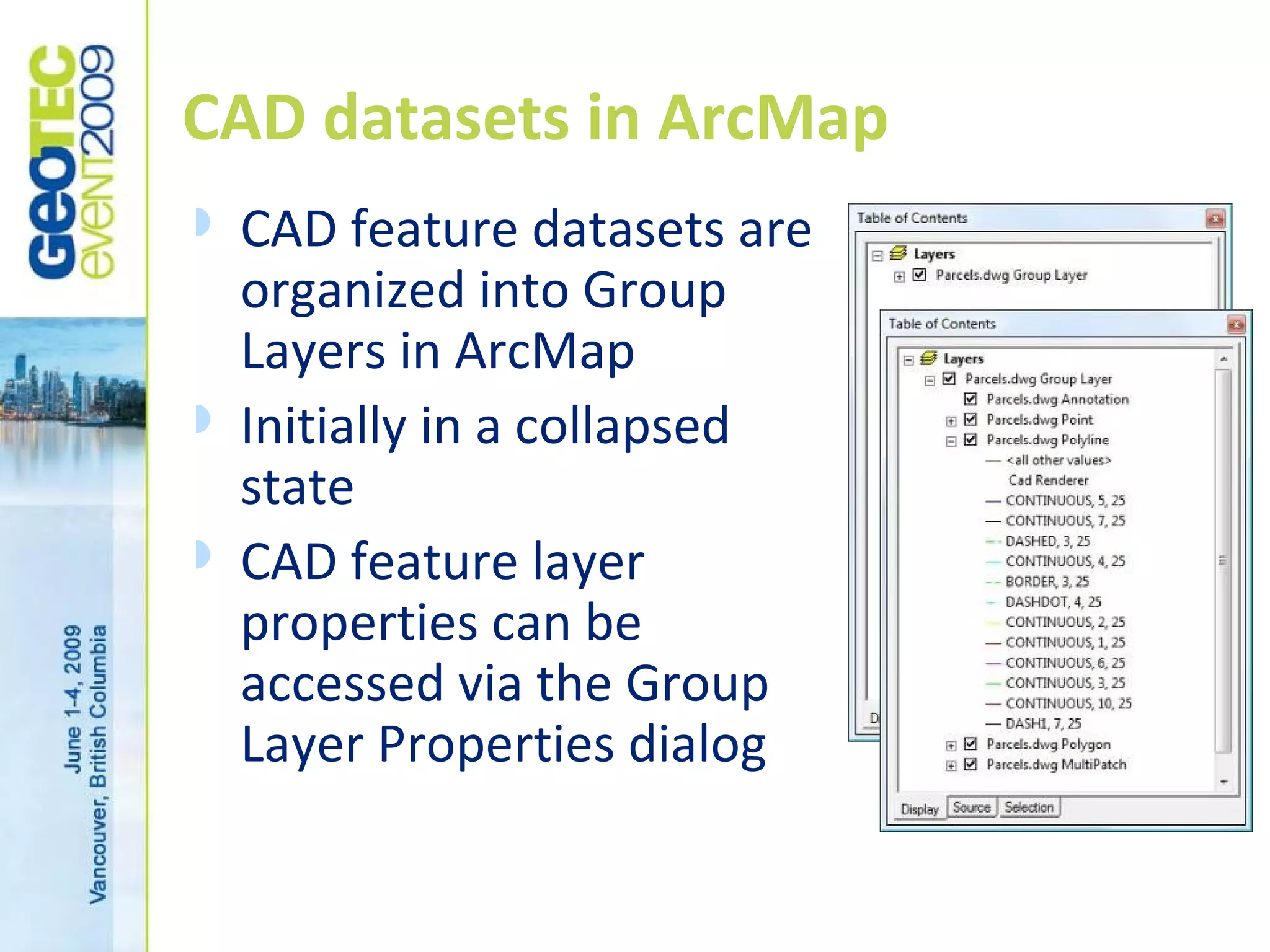 GeoTEC event2009

June 1-4, 2009
Vancouver, British Columbia

CAD datasets in ArcMap

CAD feature datasets are organized into Group Layers in ArcMap

Initially in a collapsed state

CAD feature layer properties can be accessed via the Group Layer Properties dialog

Table of Contents
Layers
Parcels.dwg Group Layer
D

Table of Contents
Layers
Parcels.dwg Group Layer
Parcels.dwg Annotation
Parcels.dwg Point
Parcels.dwg Polyline
<all other values>
Cad Renderer
CONTINUOUS, 5, 25
CONTINUOUS, 7, 25
DASHED, 3, 25
CONTINUOUS, 4, 25
BORDER, 3, 25
DASHDOT, 4, 25
CONTINUOUS, 2, 25
CONTINUOUS, 1, 25
CONTINUOUS, 6, 25
CONTINUOUS, 3, 25
CONTINUOUS, 10, 25
DASH1, 7, 25
Parcels.dwg Polygon
Parcels.dwg MultiPatch
Display Source Selection